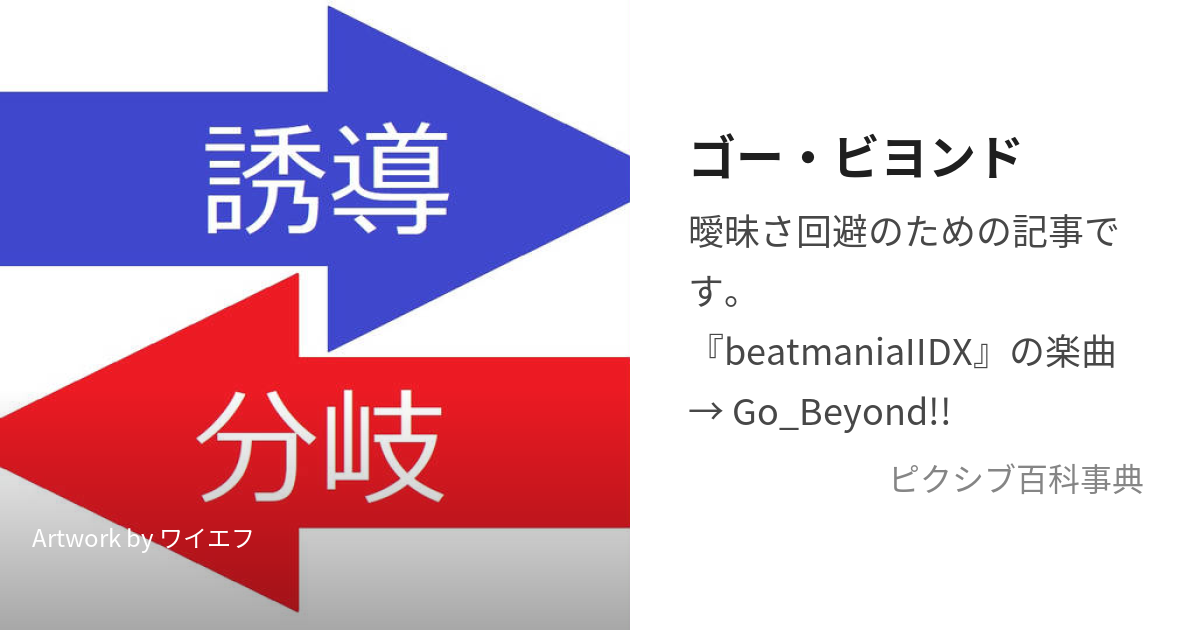 誘導

分岐

Artwork by ワイエフ

ゴー・ビヨンド

曖昧さ回避のための記事です。

『beatmaniaIIDX』の楽曲
→ Go_Beyond!!

ピクシブ百科事典